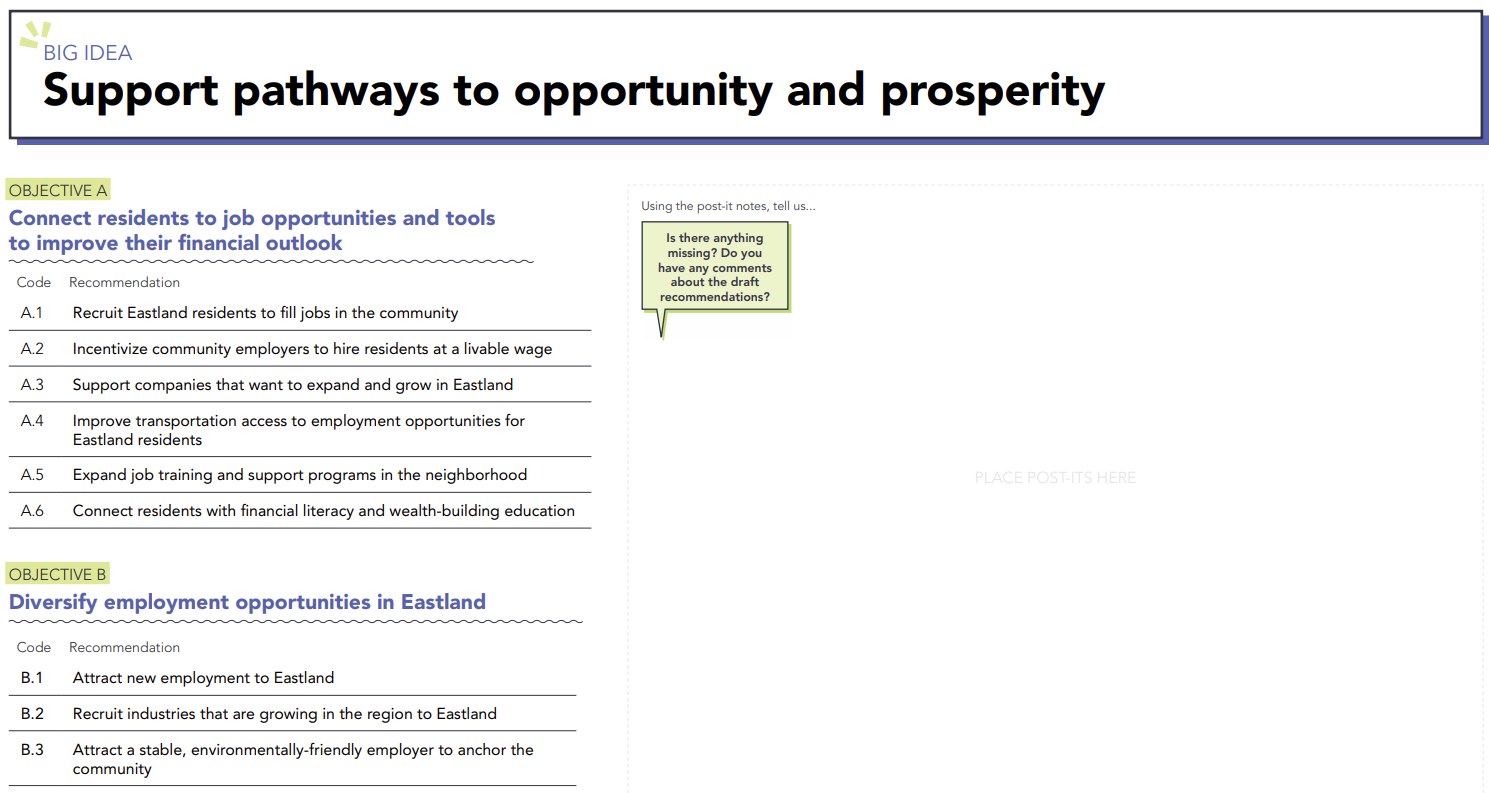 BIG IDEA
Support pathways to opportunity and prosperity

OBJECTIVE A
Connect residents to job opportunities and tools to improve their financial outlook

| Code | Recommendation |
|---|---|
| A.1 | Recruit Eastland residents to fill jobs in the community |
| A.2 | Incentivize community employers to hire residents at a livable wage |
| A.3 | Support companies that want to expand and grow in Eastland |
| A.4 | Improve transportation access to employment opportunities for Eastland residents |
| A.5 | Expand job training and support programs in the neighborhood |
| A.6 | Connect residents with financial literacy and wealth-building education |

OBJECTIVE B
Diversify employment opportunities in Eastland

| Code | Recommendation |
|---|---|
| B.1 | Attract new employment to Eastland |
| B.2 | Recruit industries that are growing in the region to Eastland |
| B.3 | Attract a stable, environmentally-friendly employer to anchor the community |

Using the post-it notes, tell us...

Is there anything missing? Do you have any comments about the draft recommendations?

PLACE POST-ITS HERE